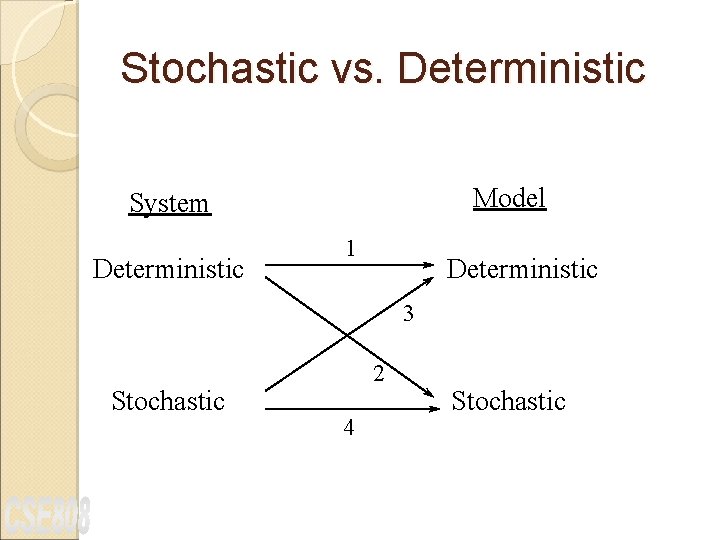 Stochastic vs. Deterministic

System

Model

Deterministic

1

Deterministic

3

2

Stochastic

Stochastic

4

CSE808